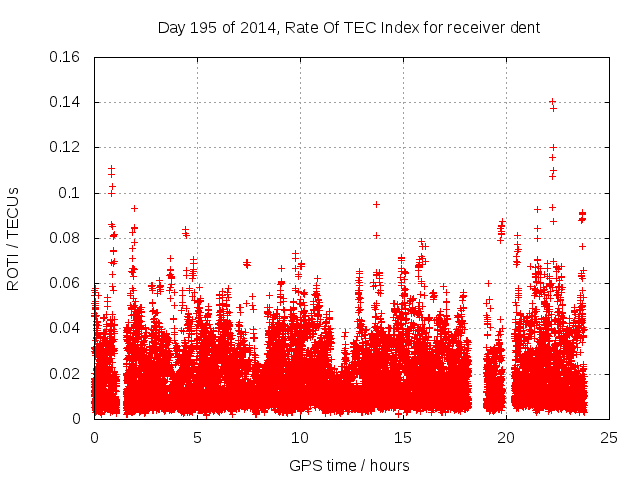 Day 195 of 2014, Rate Of TEC Index for receiver dent

ROTI / TECUs

0.16
0.14
0.12
0.1
0.08
0.06
0.04
0.02
0

0
5
10
15
20
25

GPS time / hours